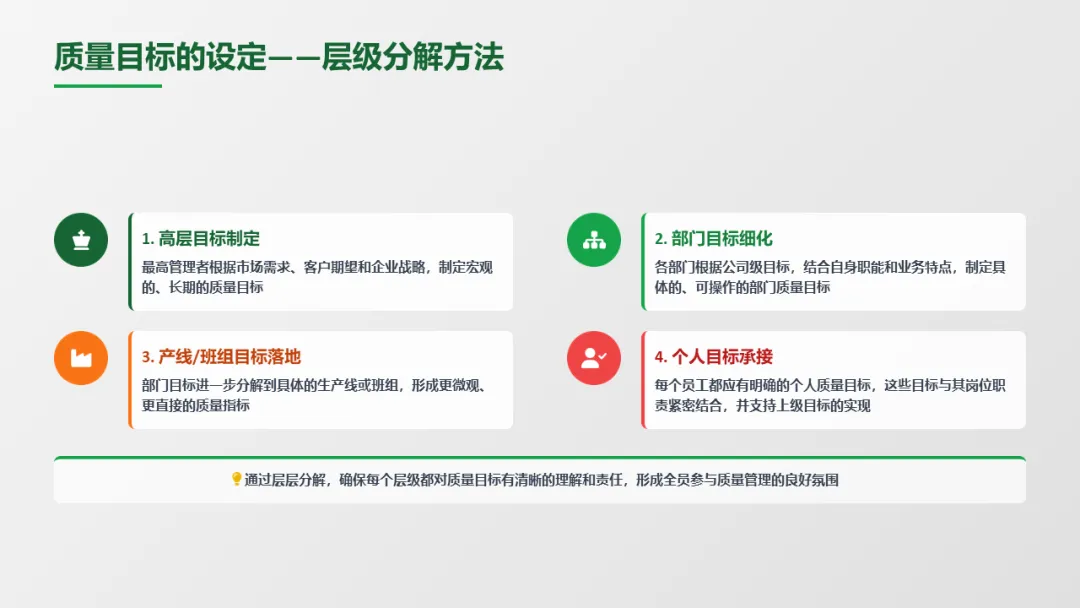 质量目标的设定——层级分解方法

1. 高层目标制定

最高管理者根据市场需求、客户期望和企业战略，制定宏观的、长期的质量目标

2. 部门目标细化

各部门根据公司级目标，结合自身职能和业务特点，制定具体的、可操作的部门质量目标

3. 产线/班组目标落地

部门目标进一步分解到具体的生产线或班组，形成更微观、更直接的质量指标

4. 个人目标承接

每个员工都应有明确的个人质量目标，这些目标与其岗位职责紧密结合，并支持上级目标的实现

通过层层分解，确保每个层级都对质量目标有清晰的理解和责任，形成全员参与质量管理的良好氛围